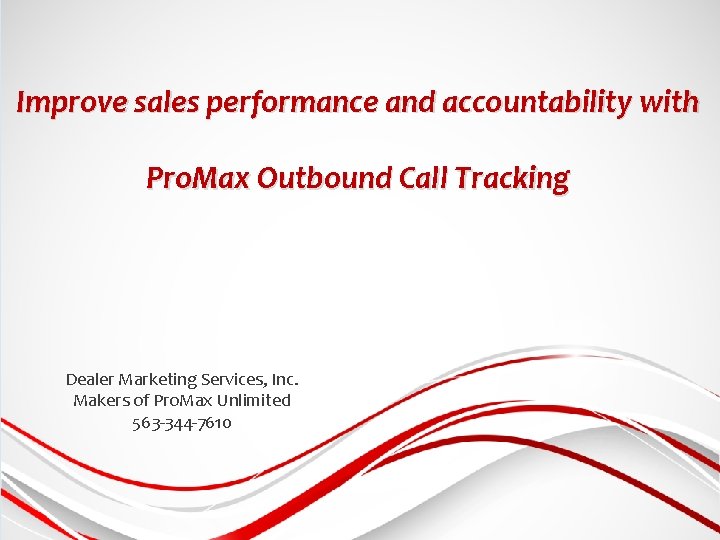 Improve sales performance and accountability with

ProMax Outbound Call Tracking

Dealer Marketing Services, Inc.
Makers of ProMax Unlimited
563-344-7610